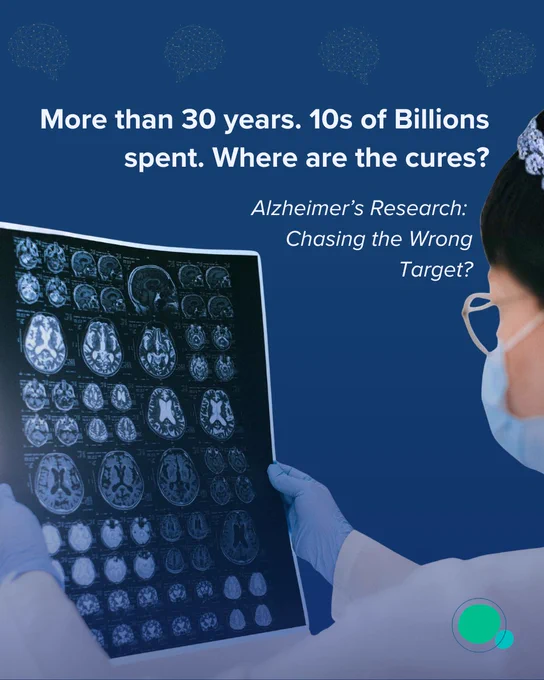 More than 30 years. 10s of Billions spent. Where are the cures?

Alzheimer's Research: Chasing the Wrong Target?